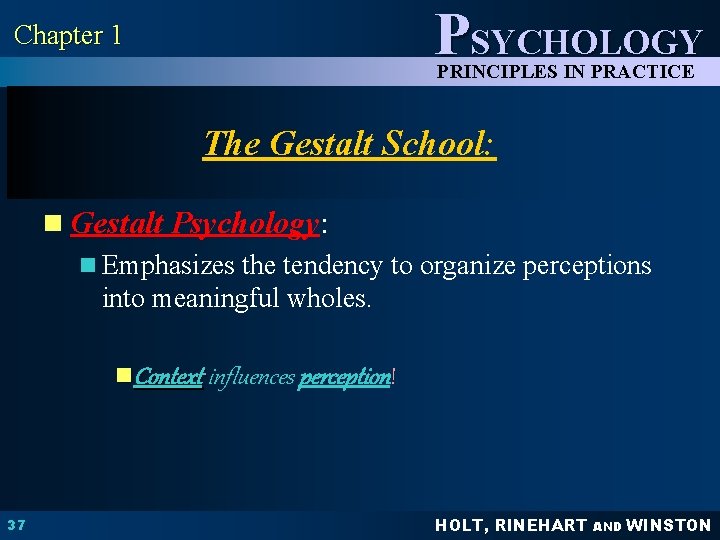 Chapter 1

PSYCHOLOGY
PRINCIPLES IN PRACTICE

The Gestalt School:

Gestalt Psychology:

Emphasizes the tendency to organize perceptions into meaningful wholes.

Context influences perception!

37

HOLT, RINEHART AND WINSTON